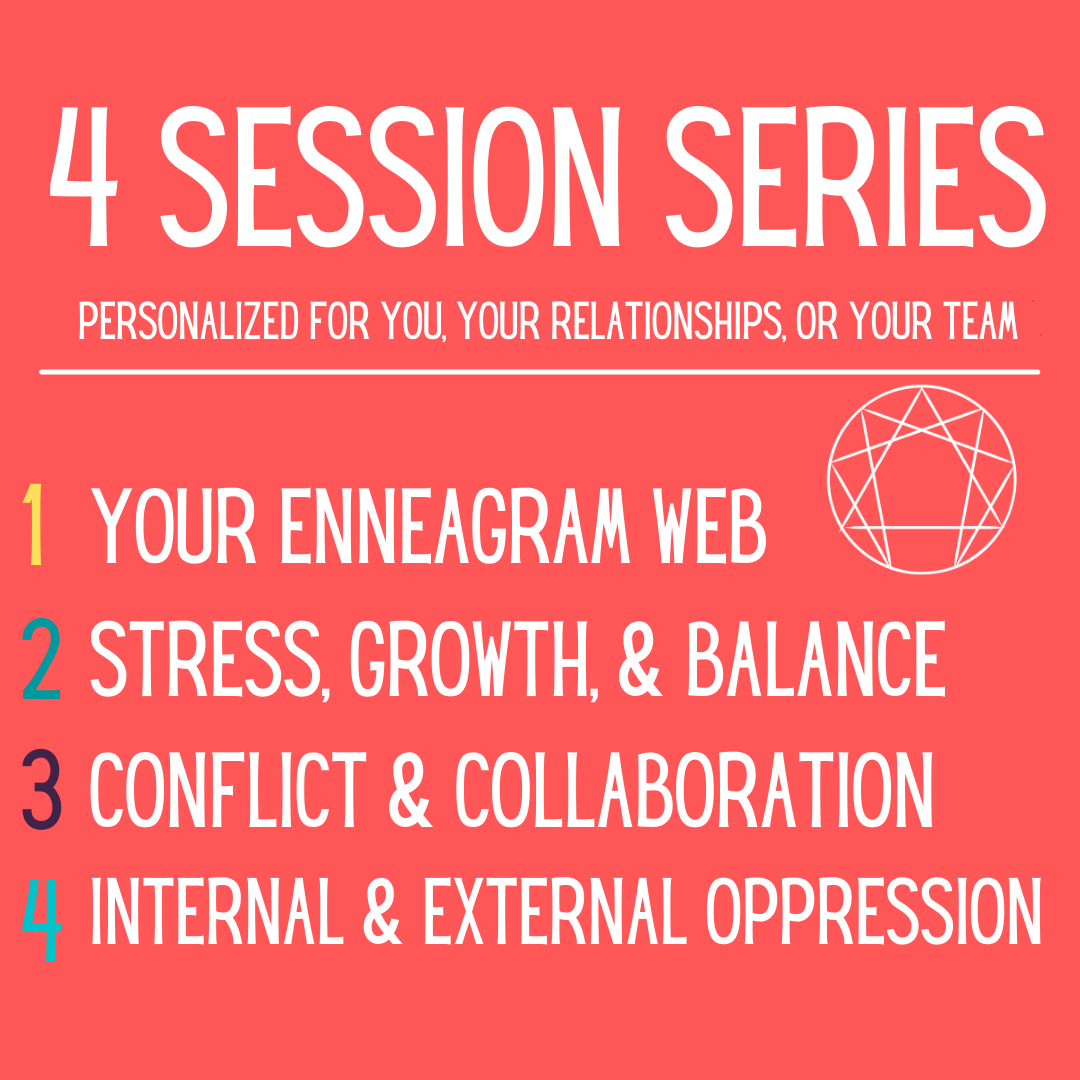 4 SESSION SERIES

PERSONALIZED FOR YOU, YOUR RELATIONSHIPS, OR YOUR TEAM

1 YOUR ENNEAGRAM WEB
2 STRESS, GROWTH, & BALANCE
3 CONFLICT & COLLABORATION
4 INTERNAL & EXTERNAL OPPRESSION